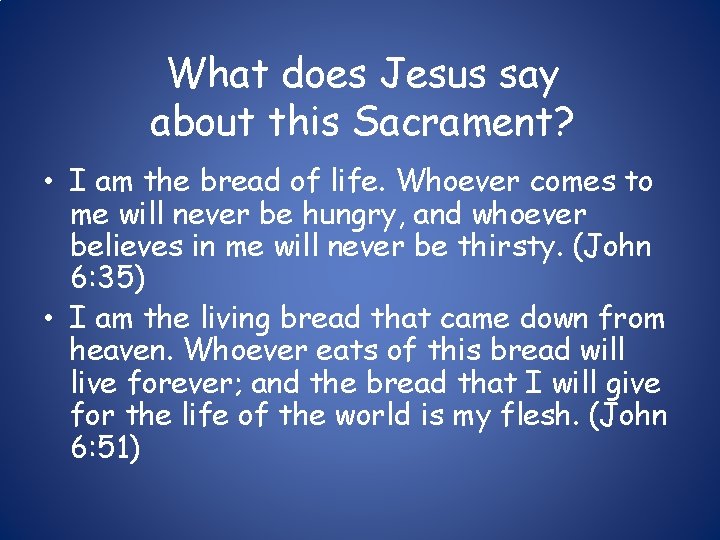 What does Jesus say about this Sacrament?

• I am the bread of life. Whoever comes to me will never be hungry, and whoever believes in me will never be thirsty. (John 6:35)

• I am the living bread that came down from heaven. Whoever eats of this bread will live forever; and the bread that I will give for the life of the world is my flesh. (John 6:51)